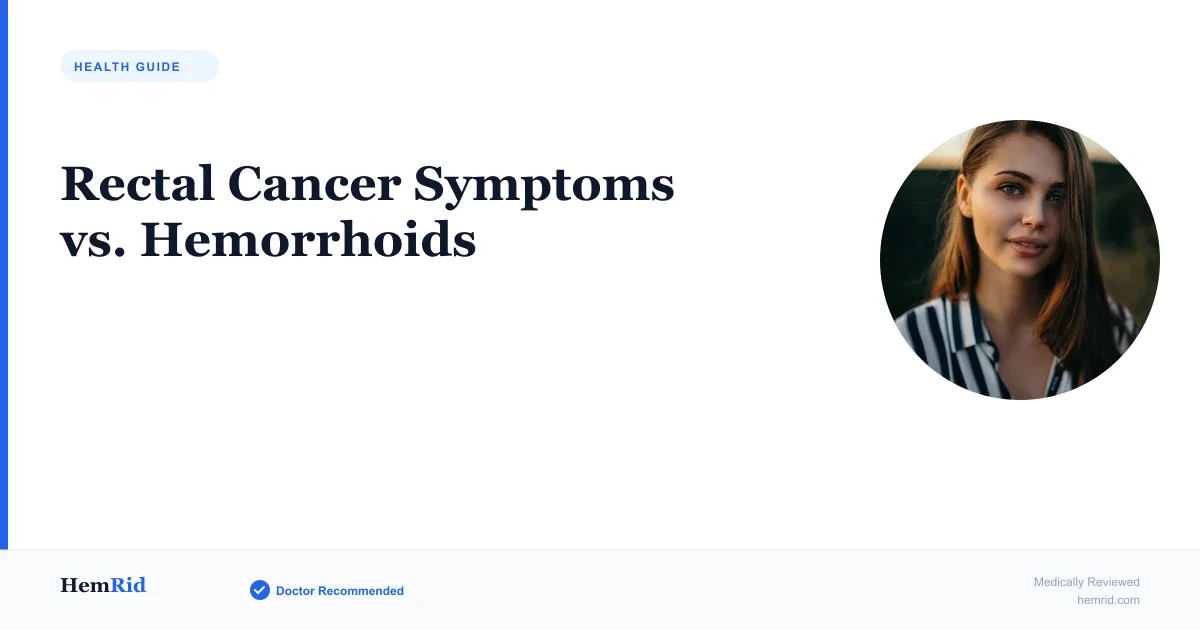 HEALTH GUIDE

Rectal Cancer Symptoms vs. Hemorrhoids

HemRid

Doctor Recommended

Medically Reviewed
hemrid.com